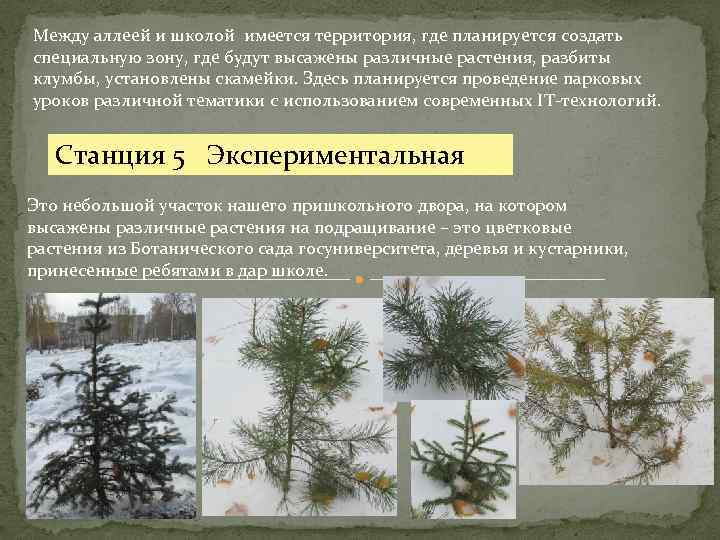 Между аллеей и школой имеется территория, где планируется создать специальную зону, где будут высажены различные растения, разбиты клумбы, установлены скамейки. Здесь планируется проведение парковых уроков различной тематики с использованием современных IT-технологий.

Станция 5 Экспериментальная

Это небольшой участок нашего пришкольного двора, на котором высажены различные растения на подращивание – это цветковые растения из Ботанического сада госуниверситета, деревья и кустарники, принесенные ребятами в дар школе.